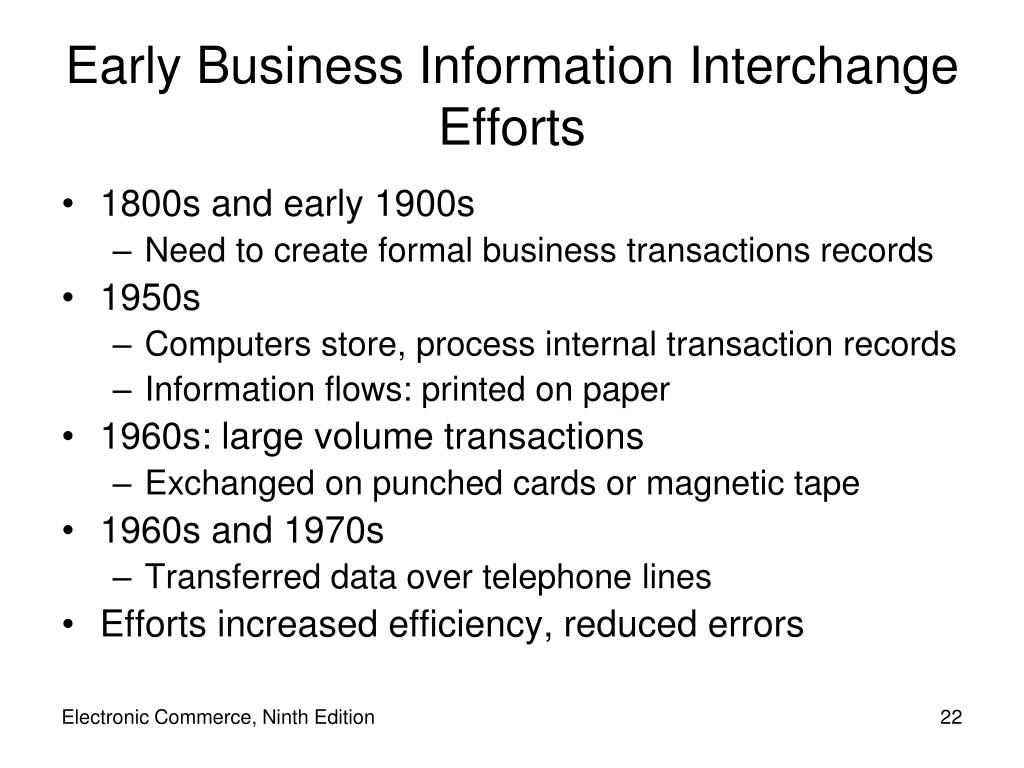 Early Business Information Interchange Efforts

• 1800s and early 1900s
  – Need to create formal business transactions records
• 1950s
  – Computers store, process internal transaction records
  – Information flows: printed on paper
• 1960s: large volume transactions
  – Exchanged on punched cards or magnetic tape
• 1960s and 1970s
  – Transferred data over telephone lines
• Efforts increased efficiency, reduced errors

Electronic Commerce, Ninth Edition

22